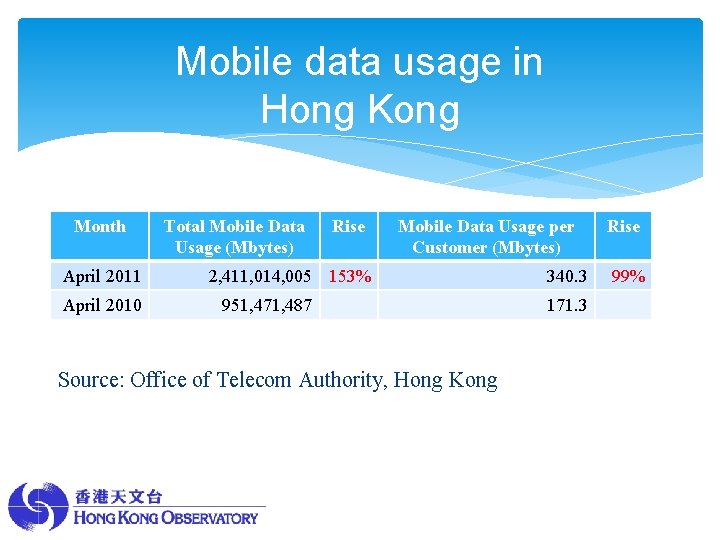 Mobile data usage in Hong Kong

| Month | Total Mobile Data Usage (Mbytes) | Rise | Mobile Data Usage per Customer (Mbytes) | Rise |
|---|---|---|---|---|
| April 2011 | 2,411,014,005 | 153% | 340.3 | 99% |
| April 2010 | 951,471,487 | | 171.3 | |

Source: Office of Telecom Authority, Hong Kong

香港天文台
HONG KONG OBSERVATORY